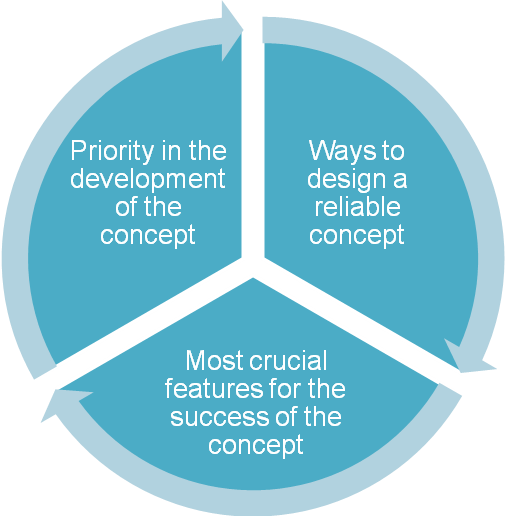 Priority in the development of the concept

Ways to design a reliable concept

Most crucial features for the success of the concept